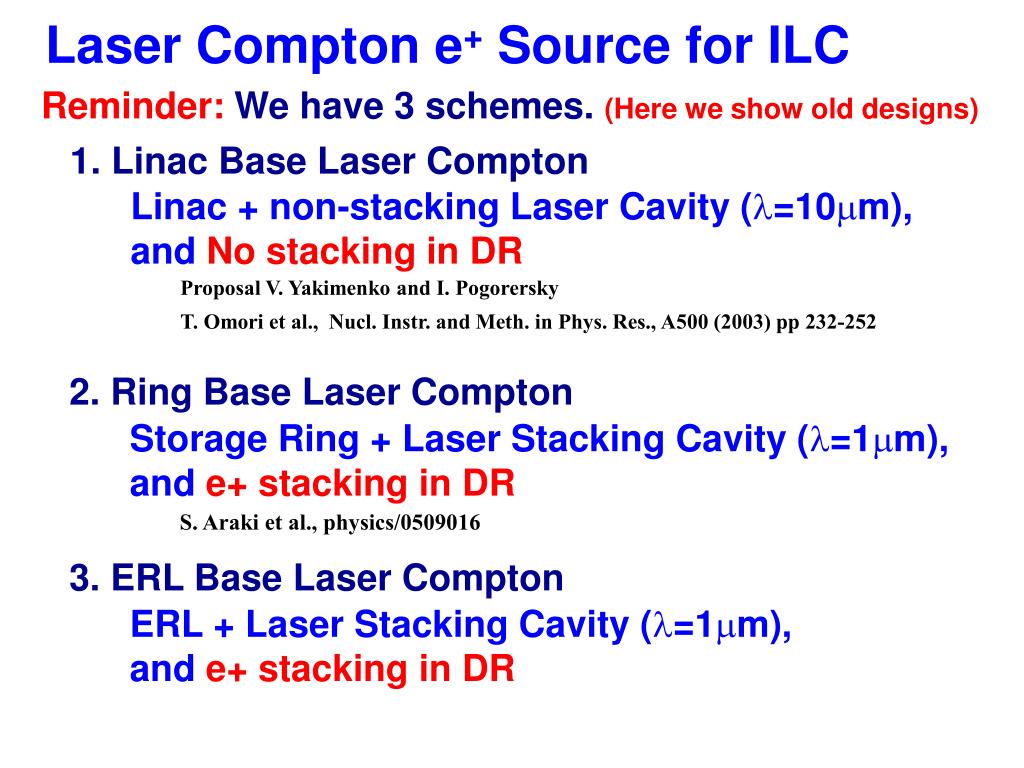 Laser Compton $e^+$ Source for ILC

Reminder: We have 3 schemes. (Here we show old designs)

1. Linac Base Laser Compton
Linac + non-stacking Laser Cavity ($\lambda$=10$\mu$m), and No stacking in DR
Proposal V. Yakimenko and I. Pogorersky
T. Omori et al., Nucl. Instr. and Meth. in Phys. Res., A500 (2003) pp 232-252

2. Ring Base Laser Compton
Storage Ring + Laser Stacking Cavity ($\lambda$=1$\mu$m), and e+ stacking in DR
S. Araki et al., physics/0509016

3. ERL Base Laser Compton
ERL + Laser Stacking Cavity ($\lambda$=1$\mu$m), and e+ stacking in DR